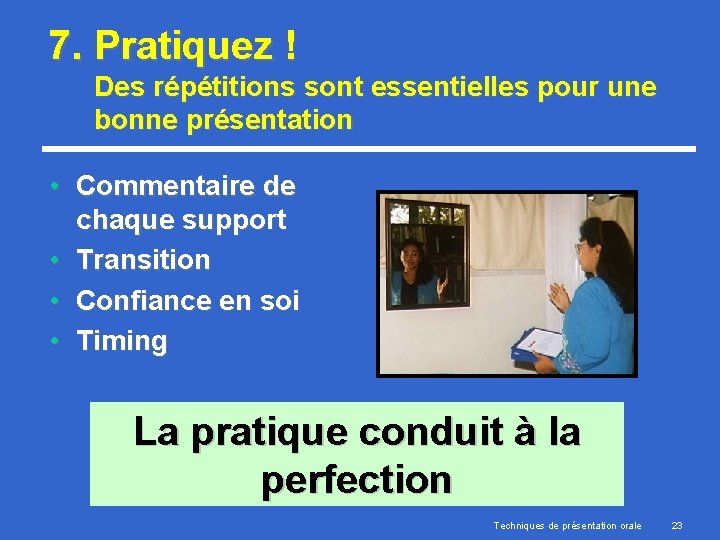 7. Pratiquez !
Des répétitions sont essentielles pour une bonne présentation

• Commentaire de chaque support
• Transition
• Confiance en soi
• Timing

La pratique conduit à la perfection

Techniques de présentation orale 23